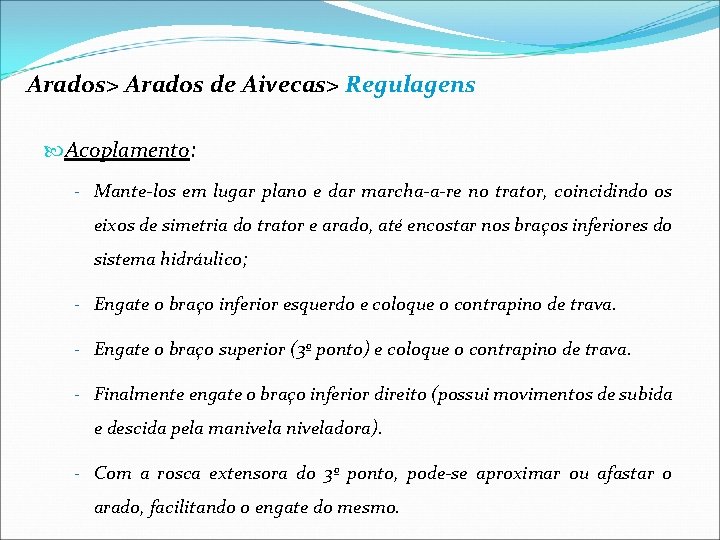 Arados> Arados de Aivecas> Regulagens

Acoplamento:

- Mante-los em lugar plano e dar marcha-a-re no trator, coincidindo os eixos de simetria do trator e arado, até encostar nos braços inferiores do sistema hidráulico;

- Engate o braço inferior esquerdo e coloque o contrapino de trava.

- Engate o braço superior (3º ponto) e coloque o contrapino de trava.

- Finalmente engate o braço inferior direito (possui movimentos de subida e descida pela manivela niveladora).

- Com a rosca extensora do 3º ponto, pode-se aproximar ou afastar o arado, facilitando o engate do mesmo.